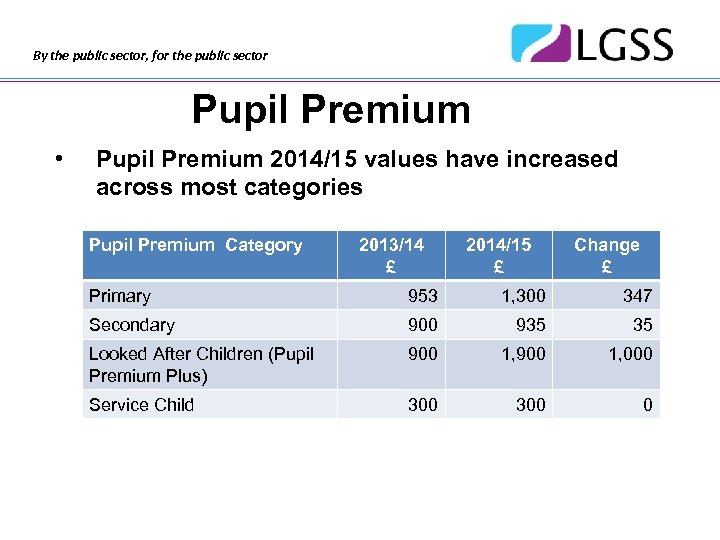 By the public sector, for the public sector

LGSS

Pupil Premium

• Pupil Premium 2014/15 values have increased across most categories

| Pupil Premium Category | 2013/14 £ | 2014/15 £ | Change £ |
|---|---|---|---|
| Primary | 953 | 1,300 | 347 |
| Secondary | 900 | 935 | 35 |
| Looked After Children (Pupil Premium Plus) | 900 | 1,900 | 1,000 |
| Service Child | 300 | 300 | 0 |